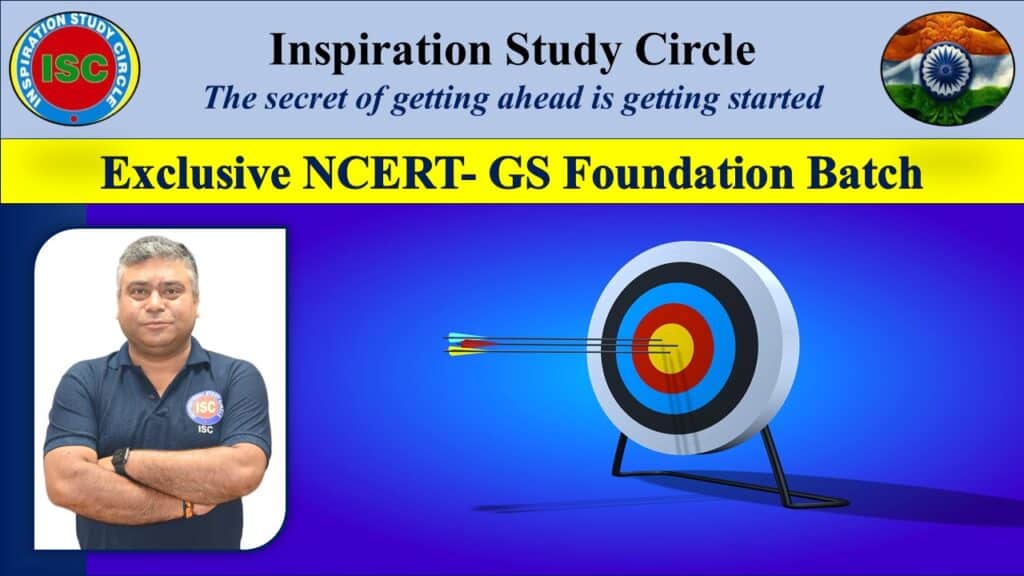 INSPIRATION STUDY CIRCLE
ISC

Inspiration Study Circle
The secret of getting ahead is getting started

Exclusive NCERT- GS Foundation Batch

ISC
ISC